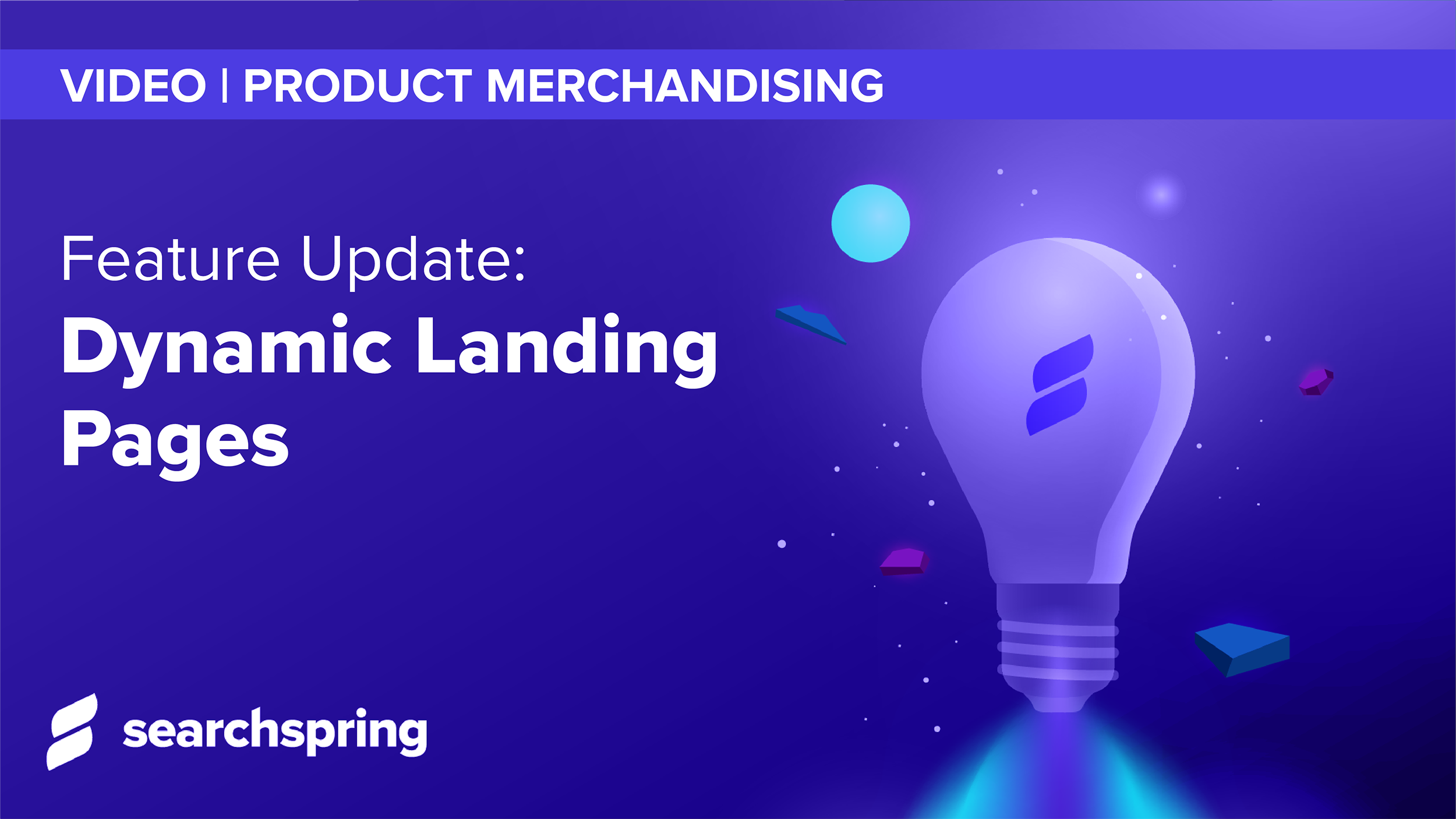 VIDEO | PRODUCT MERCHANDISING

Feature Update:
Dynamic Landing Pages

searchspring